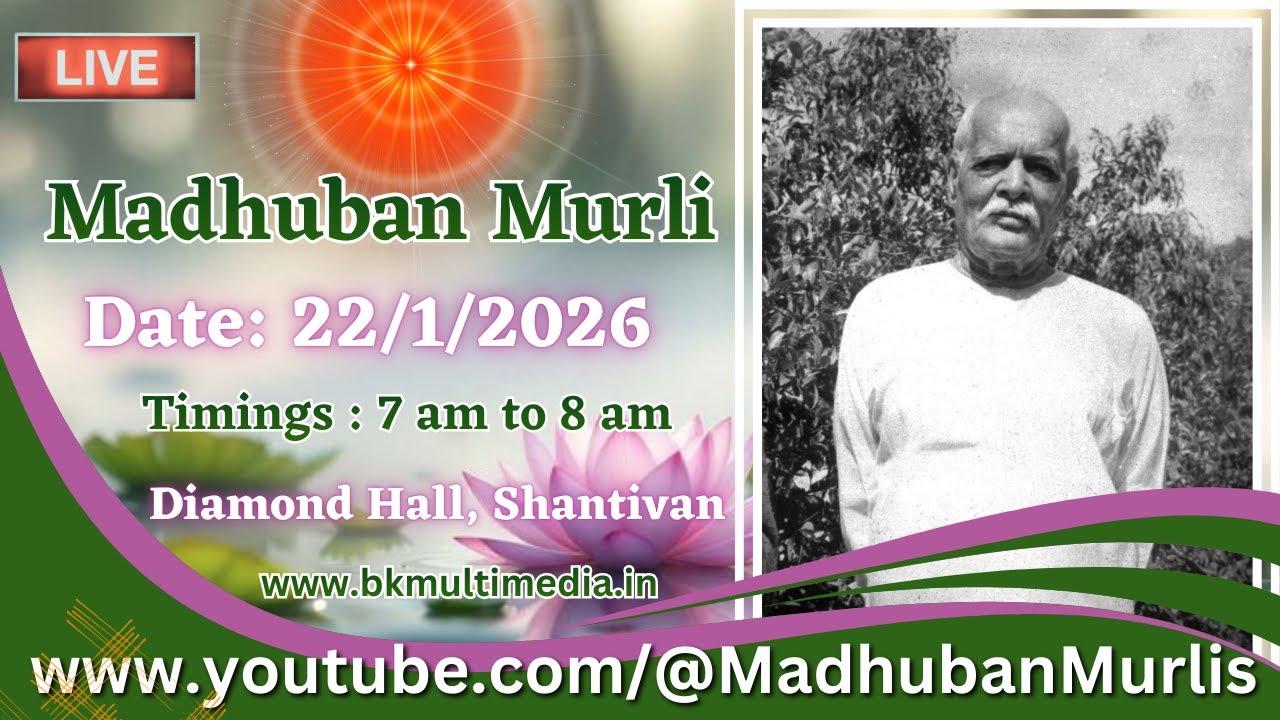 LIVE

Madhuban Murli

Date: 22/1/2026

Timings : 7 am to 8 am

Diamond Hall, Shantivan

www.bkmultimedia.in

www.youtube.com/@MadhubanMurlis